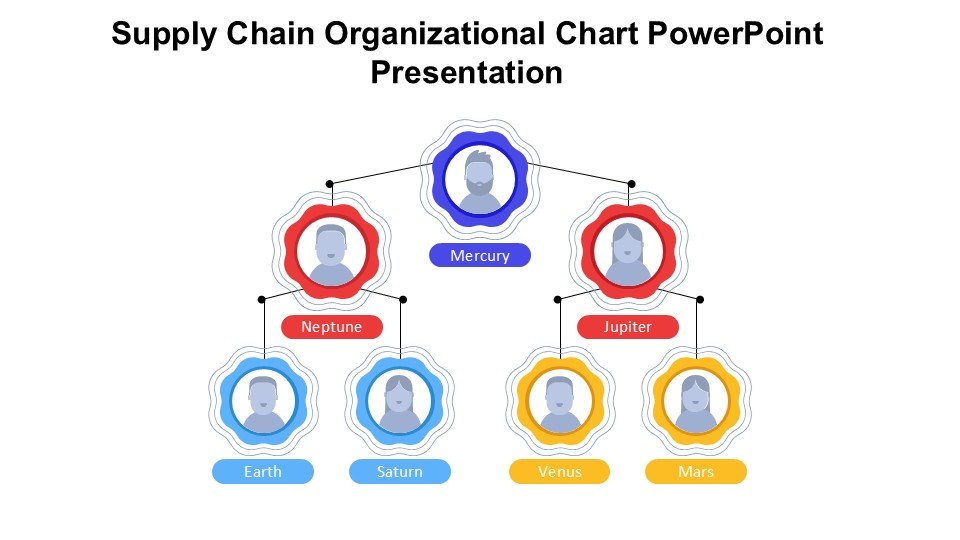 Supply Chain Organizational Chart PowerPoint Presentation

Mercury

Neptune

Jupiter

Earth

Saturn

Venus

Mars